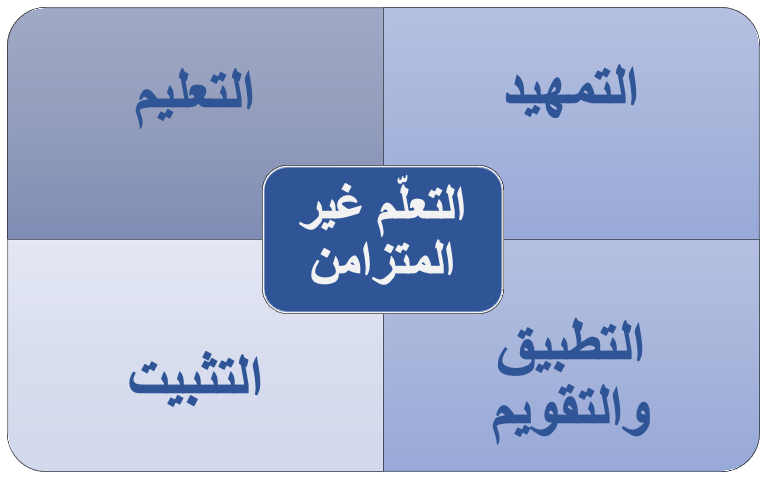 التمهيد

التعليم

التعلّم غير المتزامن

التطبيق والتقويم

التثبيت